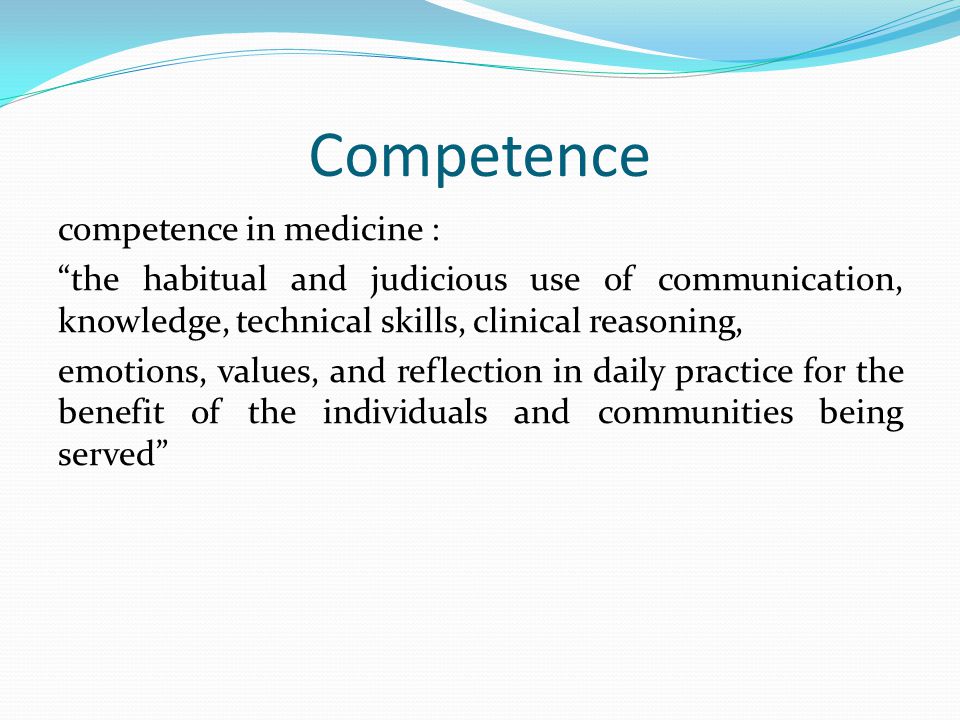 Competence

competence in medicine :

“the habitual and judicious use of communication, knowledge, technical skills, clinical reasoning,

emotions, values, and reflection in daily practice for the benefit of the individuals and communities being served”